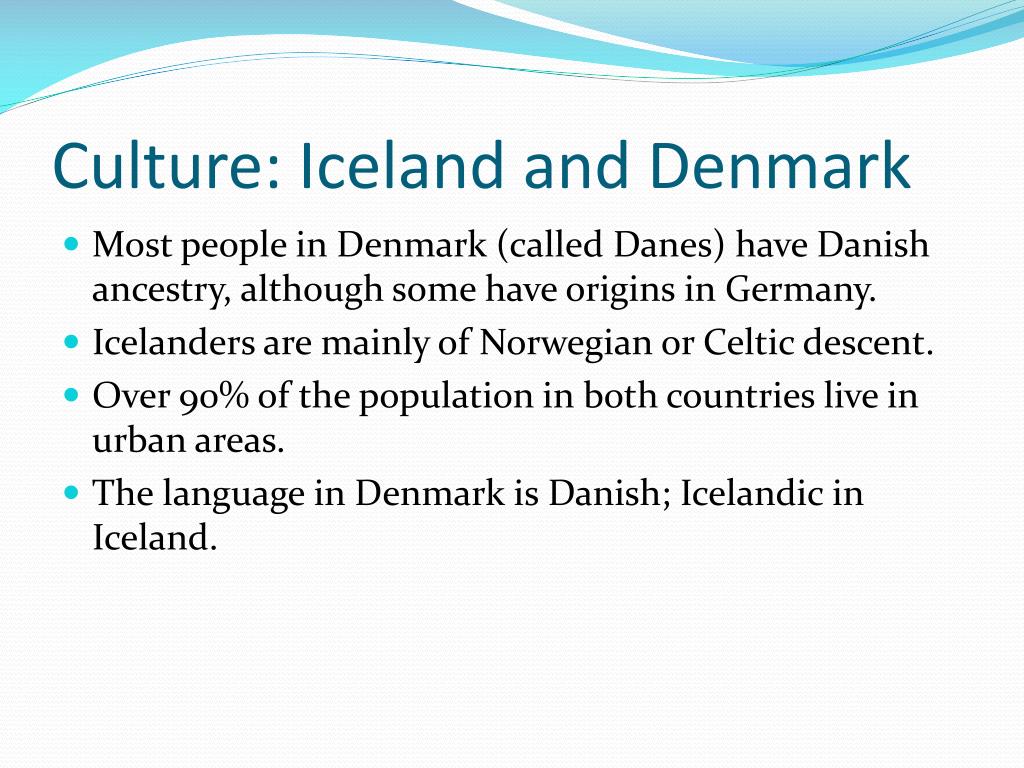 Culture: Iceland and Denmark

- Most people in Denmark (called Danes) have Danish ancestry, although some have origins in Germany.
- Icelanders are mainly of Norwegian or Celtic descent.
- Over 90% of the population in both countries live in urban areas.
- The language in Denmark is Danish; Icelandic in Iceland.